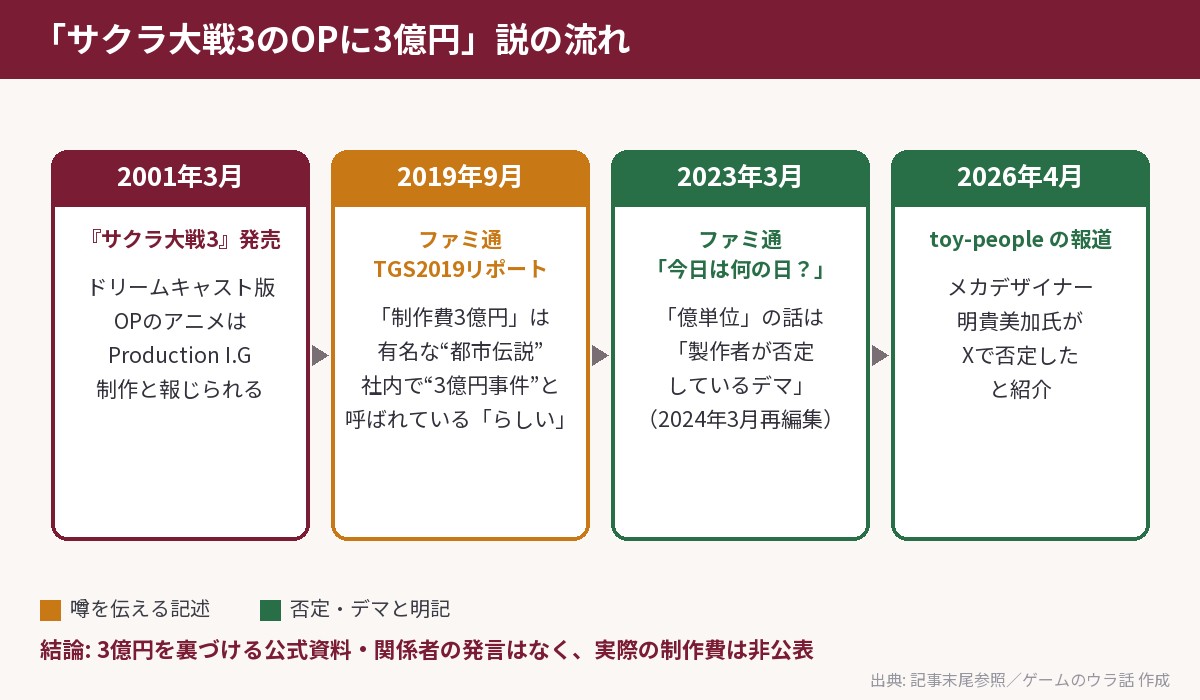 「サクラ大戦3のOPに3億円」説の流れ

2001年3月

『サクラ大戦3』発売

ドリームキャスト版 OPのアニメは Production I.G 制作と報じられる

2019年9月

ファミ通 TGS2019リポート

「制作費3億円」は 有名な“都市伝説” 社内で“3億円事件”と 呼ばれている「らしい」

2023年3月

ファミ通 「今日は何の日？」

「億単位」の話は 「製作者が否定 しているデマ」 （2024年3月再編集）

2026年4月

toy-people の報道

メカデザイナー 明貴美加氏が Xで否定した と紹介

噂を伝える記述

否定・デマと明記

結論: 3億円を裏づける公式資料・関係者の発言はなく、実際の制作費は非公表

出典: 記事末尾参照／ゲームのウラ話 作成